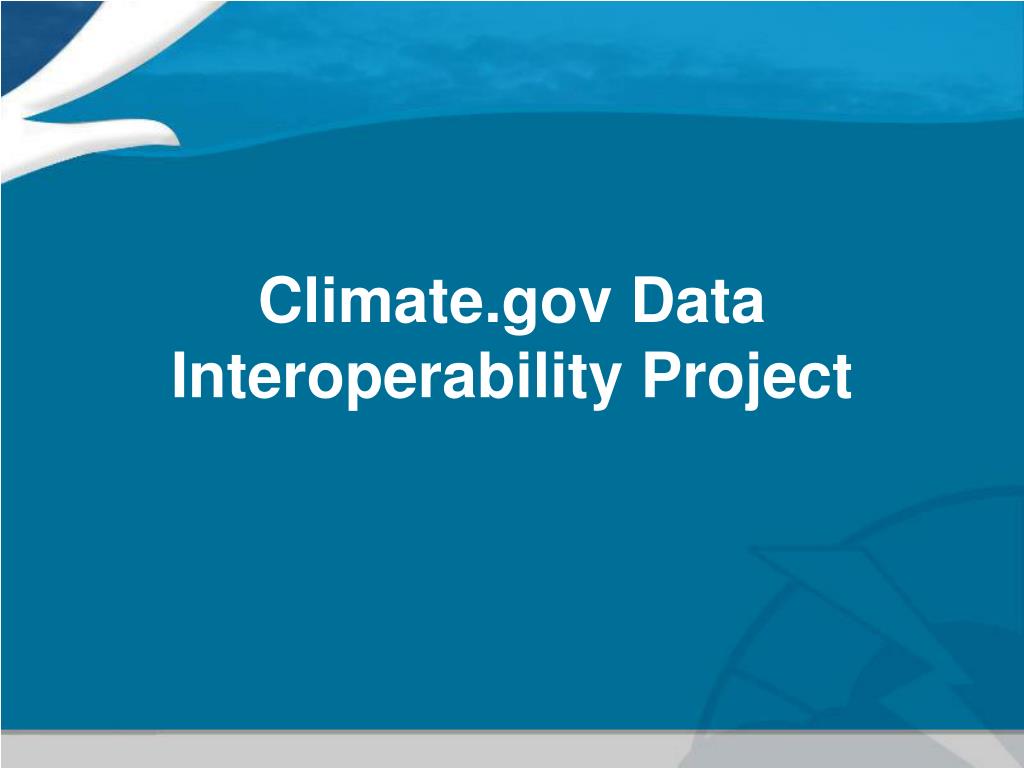 Climate.gov Data Interoperability Project